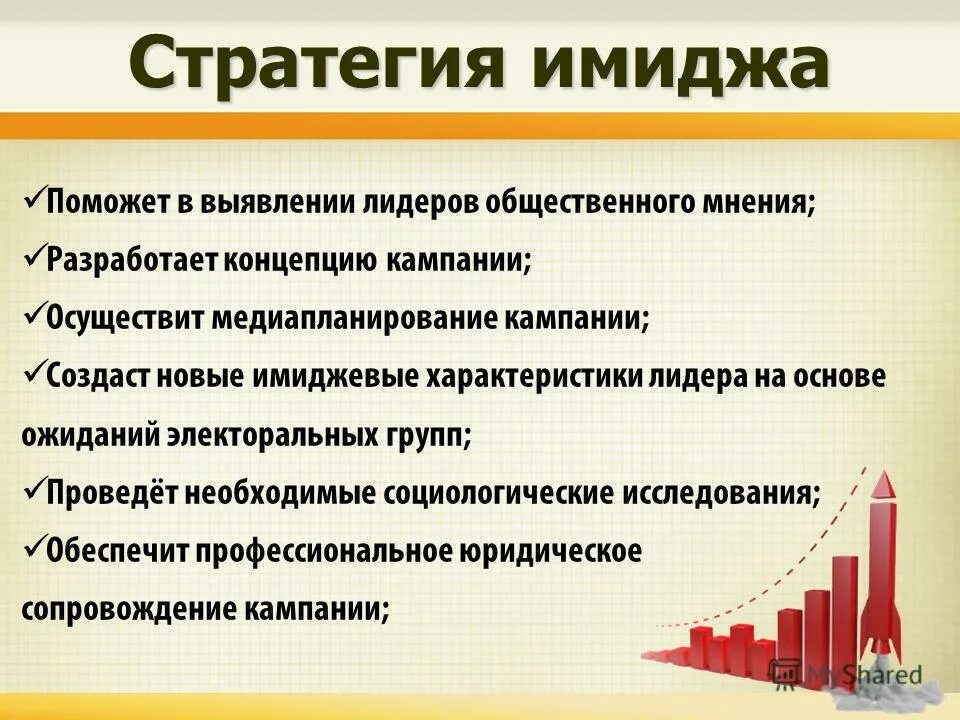 Стратегия имиджа

✓Поможет в выявлении лидеров общественного мнения;
✓Разработает концепцию кампании;
✓Осуществит медиапланирование кампании;
✓Создаст новые имиджевые характеристики лидера на основе ожиданий электоральных групп;
✓Проведёт необходимые социологические исследования;
✓Обеспечит профессиональное юридическое сопровождение кампании;

MyShared